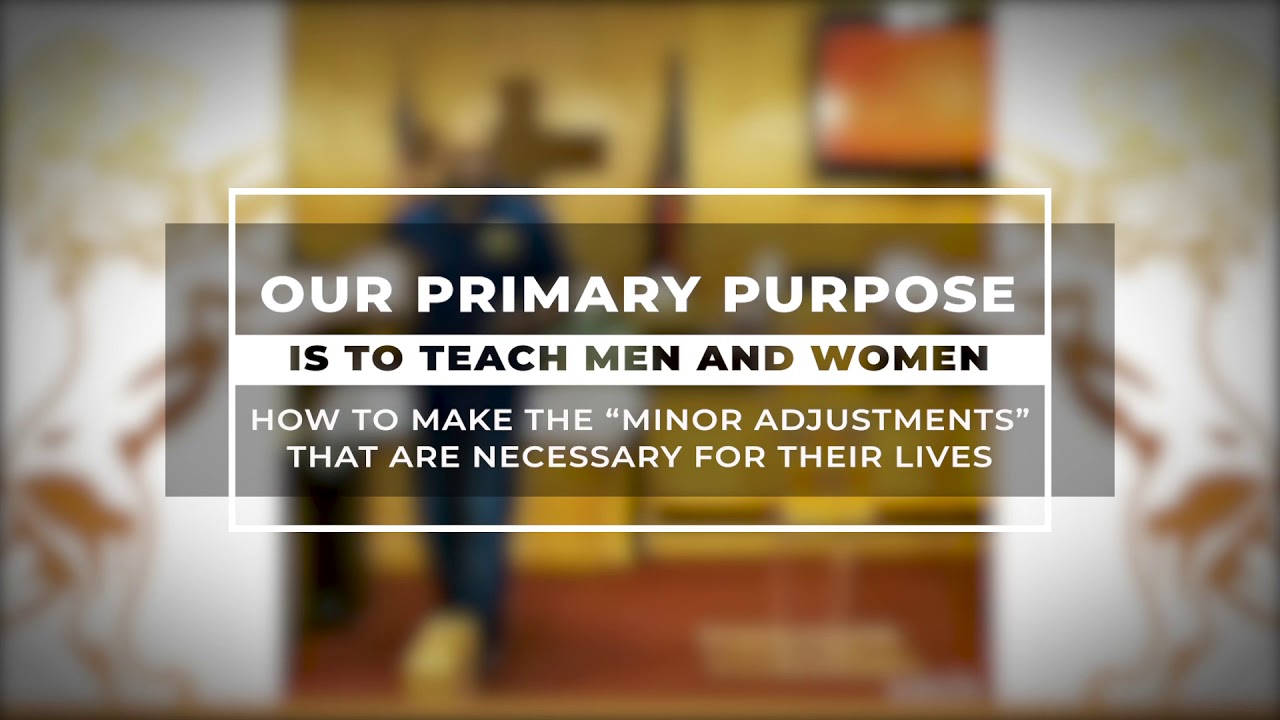 OUR PRIMARY PURPOSE

IS TO TEACH MEN AND WOMEN

HOW TO MAKE THE “MINOR ADJUSTMENTS” THAT ARE NECESSARY FOR THEIR LIVES